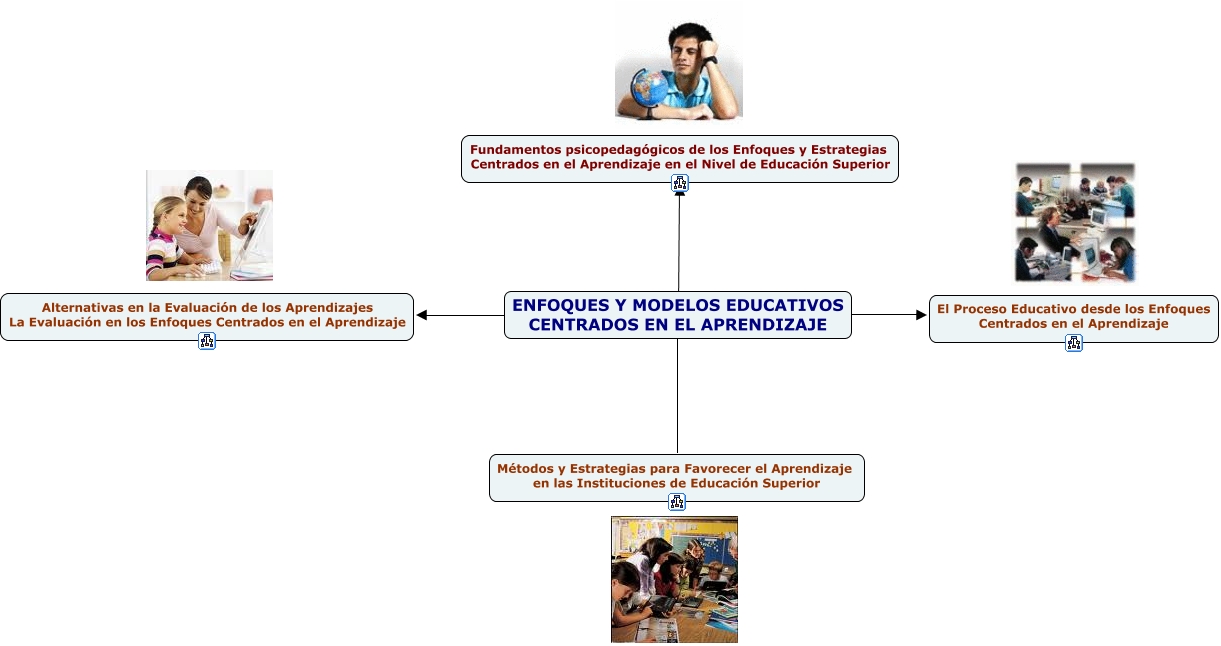 Fundamentos psicopedagógicos de los Enfoques y Estrategias Centrados en el Aprendizaje en el Nivel de Educación Superior

Alternativas en la Evaluación de los Aprendizajes
La Evaluación en los Enfoques Centrados en el Aprendizaje

ENFOQUES Y MODELOS EDUCATIVOS CENTRADOS EN EL APRENDIZAJE

El Proceso Educativo desde los Enfoques Centrados en el Aprendizaje

Métodos y Estrategias para Favorecer el Aprendizaje en las Instituciones de Educación Superior